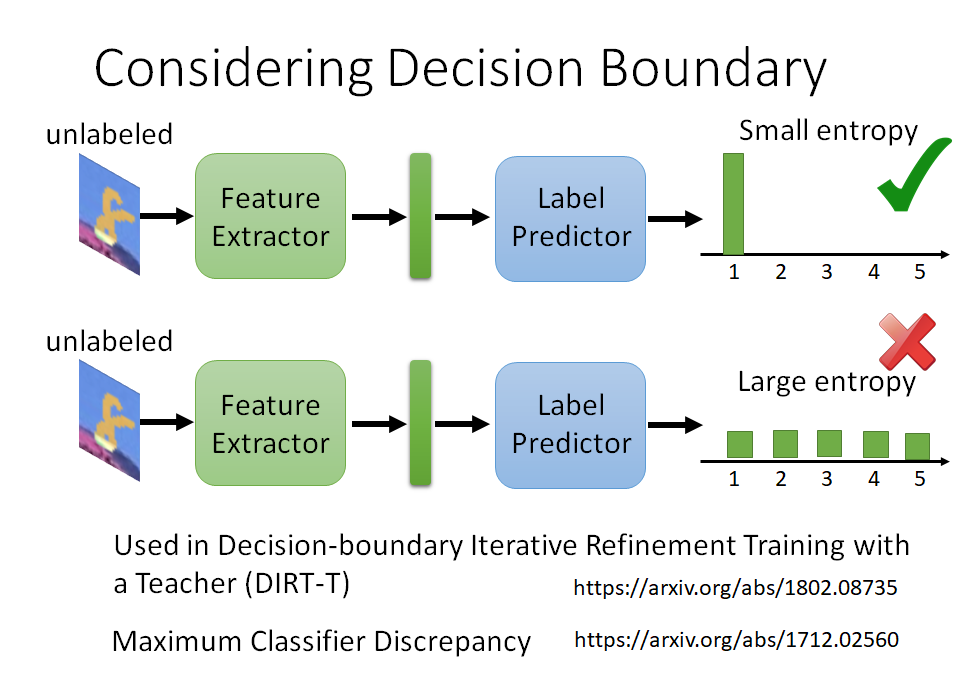 Considering Decision Boundary

unlabeled

Feature Extractor

Label Predictor

Small entropy

1 2 3 4 5

unlabeled

Feature Extractor

Label Predictor

Large entropy

1 2 3 4 5

Used in Decision-boundary Iterative Refinement Training with a Teacher (DIRT-T)

https://arxiv.org/abs/1802.08735

Maximum Classifier Discrepancy

https://arxiv.org/abs/1712.02560